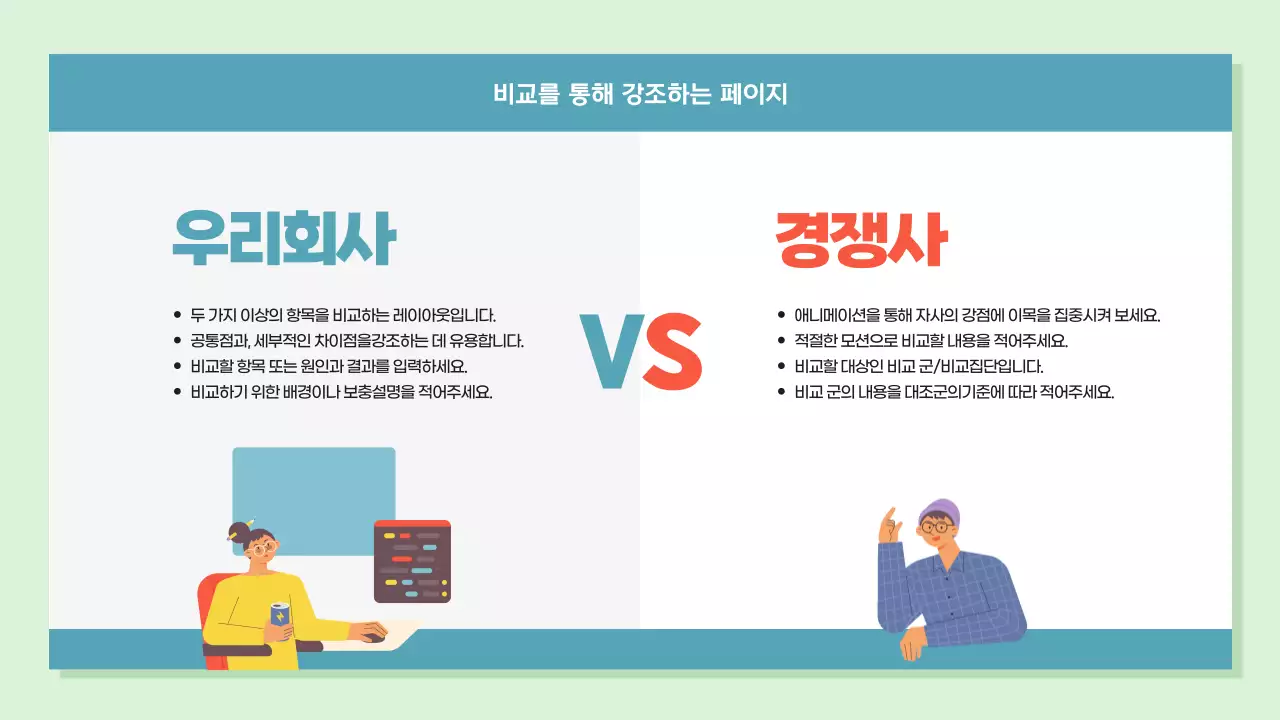 비교를 통해 강조하는 페이지

우리회사

• 두 가지 이상의 항목을 비교하는 레이아웃입니다.
• 공통점과, 세부적인 차이점을강조하는 데 유용합니다.
• 비교할 항목 또는 원인과 결과를 입력하세요.
• 비교하기 위한 배경이나 보충설명을 적어주세요.

VS

경쟁사

• 애니메이션을 통해 자사의 강점에 이목을 집중시켜 보세요.
• 적절한 모션으로 비교할 내용을 적어주세요.
• 비교할 대상인 비교 군/비교집단입니다.
• 비교 군의 내용을 대조군의기준에 따라 적어주세요.